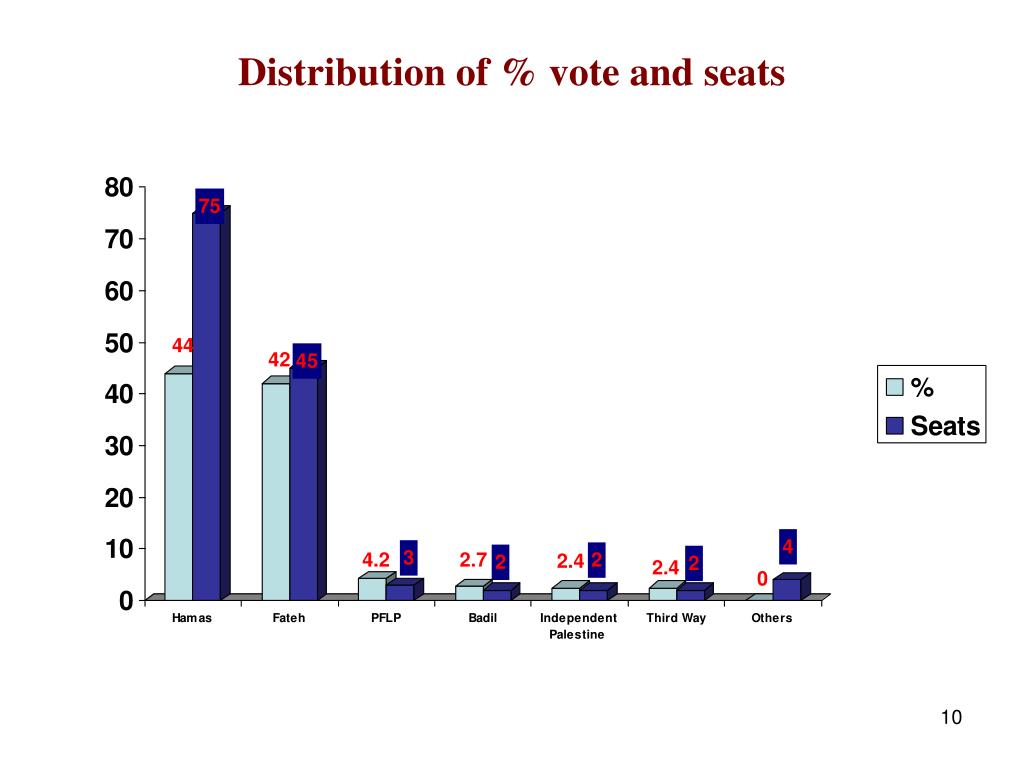 Distribution of % vote and seats

80
70
60
50
40
30
20
10
0

44 75
42 45
4.2 3
2.7 2
2.4 2
2.4 2
0 4

Hamas
Fateh
PFLP
Badil
Independent Palestine
Third Way
Others

%
Seats

10